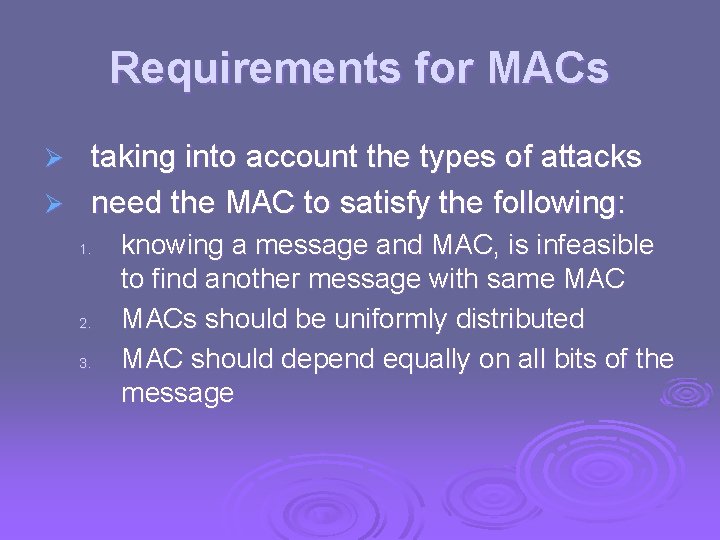 Requirements for MACs

➢ taking into account the types of attacks

➢ need the MAC to satisfy the following:

1. knowing a message and MAC, is infeasible to find another message with same MAC

2. MACs should be uniformly distributed

3. MAC should depend equally on all bits of the message